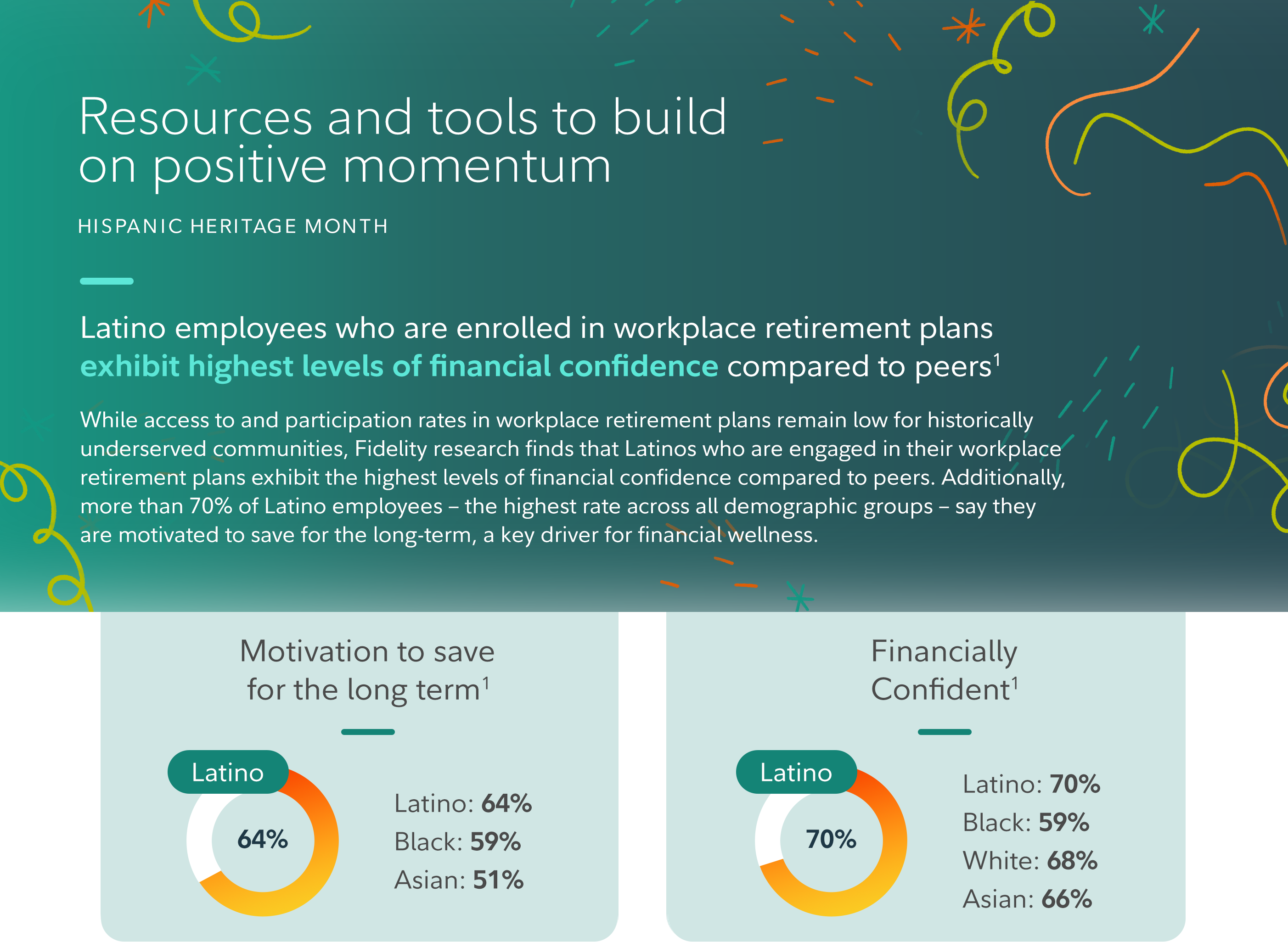 Resources and tools to build on positive momentum

HISPANIC HERITAGE MONTH

Latino employees who are enrolled in workplace retirement plans exhibit highest levels of financial confidence compared to peers$^1$

While access to and participation rates in workplace retirement plans remain low for historically underserved communities, Fidelity research finds that Latinos who are engaged in their workplace retirement plans exhibit the highest levels of financial confidence compared to peers. Additionally, more than 70% of Latino employees – the highest rate across all demographic groups – say they are motivated to save for the long-term, a key driver for financial wellness.

Motivation to save for the long term$^1$

Latino

64%

Latino: 64%
Black: 59%
Asian: 51%

Financially Confident$^1$

Latino

70%

Latino: 70%
Black: 59%
White: 68%
Asian: 66%